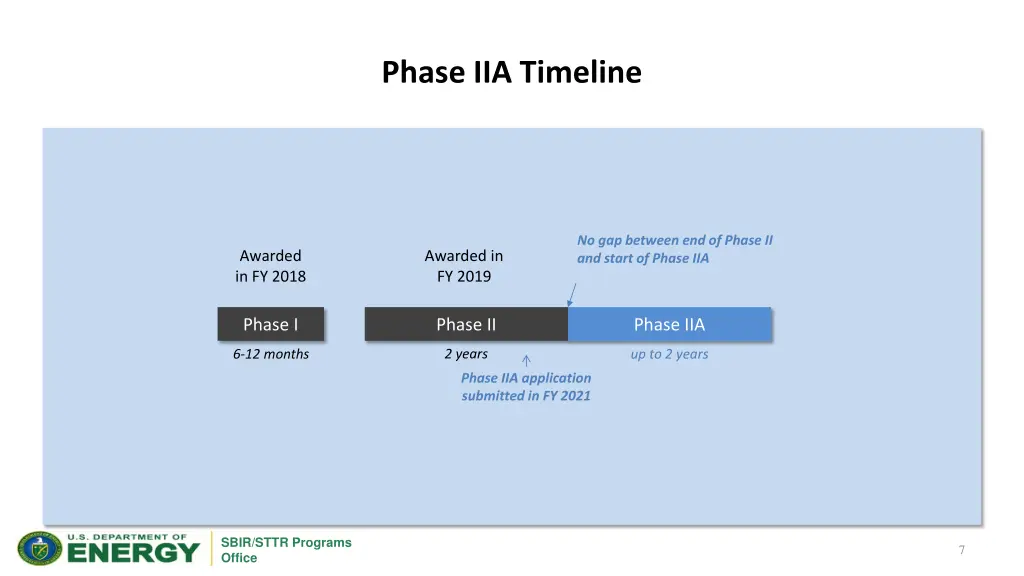 Phase IIA Timeline

Awarded in FY 2018

Awarded in FY 2019

No gap between end of Phase II and start of Phase IIA

Phase I

Phase II

Phase IIA

6-12 months

2 years

up to 2 years

Phase IIA application submitted in FY 2021

U.S. DEPARTMENT OF ENERGY

SBIR/STTR Programs Office

7